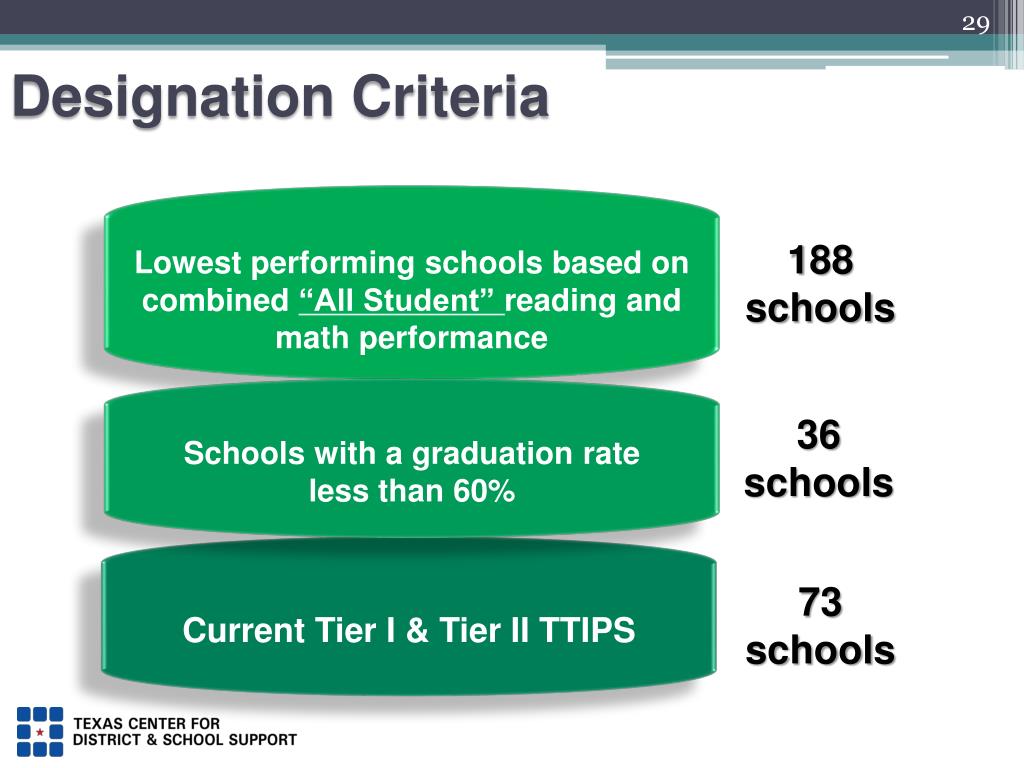 29

Designation Criteria

Lowest performing schools based on combined “All Student” reading and math performance

188 schools

Schools with a graduation rate less than 60%

36 schools

Current Tier I & Tier II TTIPS

73 schools

TEXAS CENTER FOR DISTRICT & SCHOOL SUPPORT